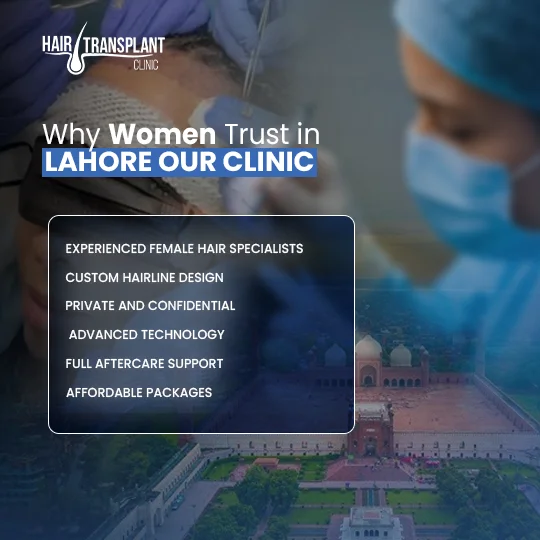 HAIR TRANSPLANT CLINIC

Why Women Trust in LAHORE OUR CLINIC

EXPERIENCED FEMALE HAIR SPECIALISTS

CUSTOM HAIRLINE DESIGN

PRIVATE AND CONFIDENTIAL

ADVANCED TECHNOLOGY

FULL AFTERCARE SUPPORT

AFFORDABLE PACKAGES